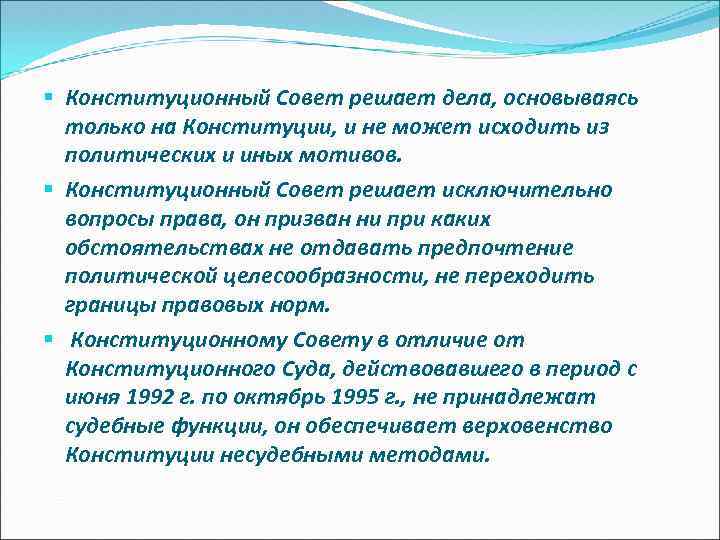 ▪ Конституционный Совет решает дела, основываясь только на Конституции, и не может исходить из политических и иных мотивов.

▪ Конституционный Совет решает исключительно вопросы права, он призван ни при каких обстоятельствах не отдавать предпочтение политической целесообразности, не переходить границы правовых норм.

▪ Конституционному Совету в отличие от Конституционного Суда, действовавшего в период с июня 1992 г. по октябрь 1995 г., не принадлежат судебные функции, он обеспечивает верховенство Конституции несудебными методами.